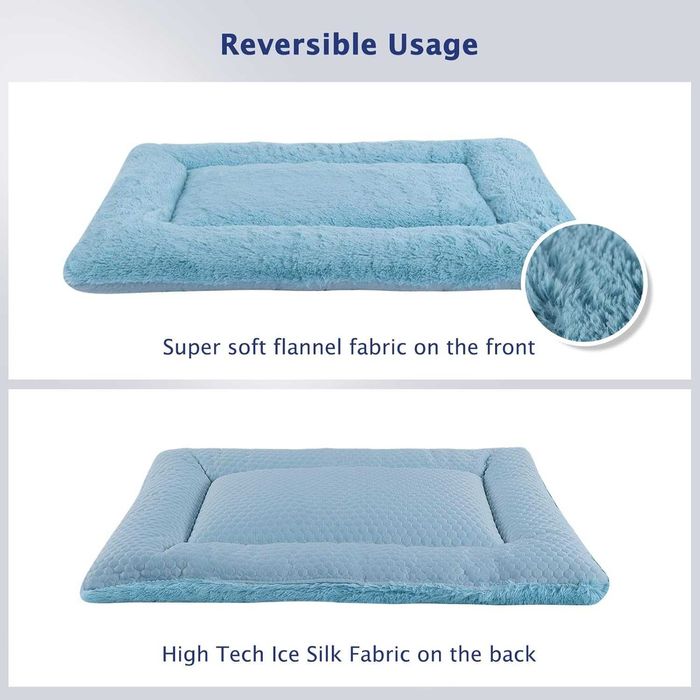 Reversible Usage

Super soft flannel fabric on the front

High Tech Ice Silk Fabric on the back